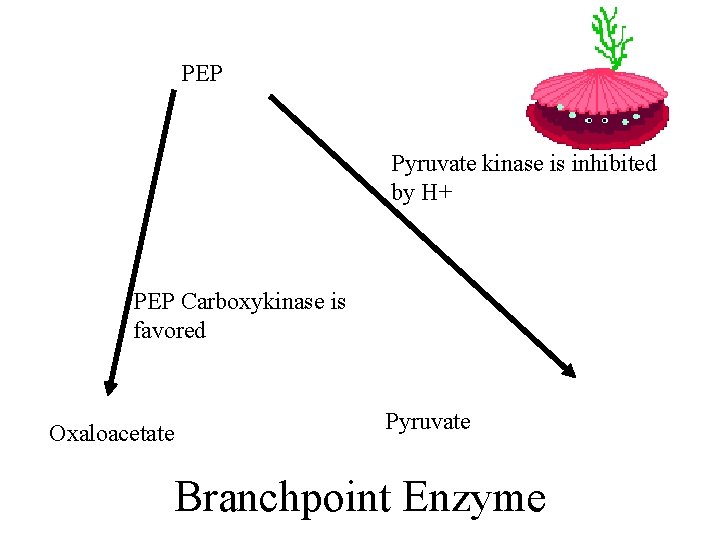 PEP

Pyruvate kinase is inhibited by H+

PEP Carboxykinase is favored

Oxaloacetate

Pyruvate

Branchpoint Enzyme